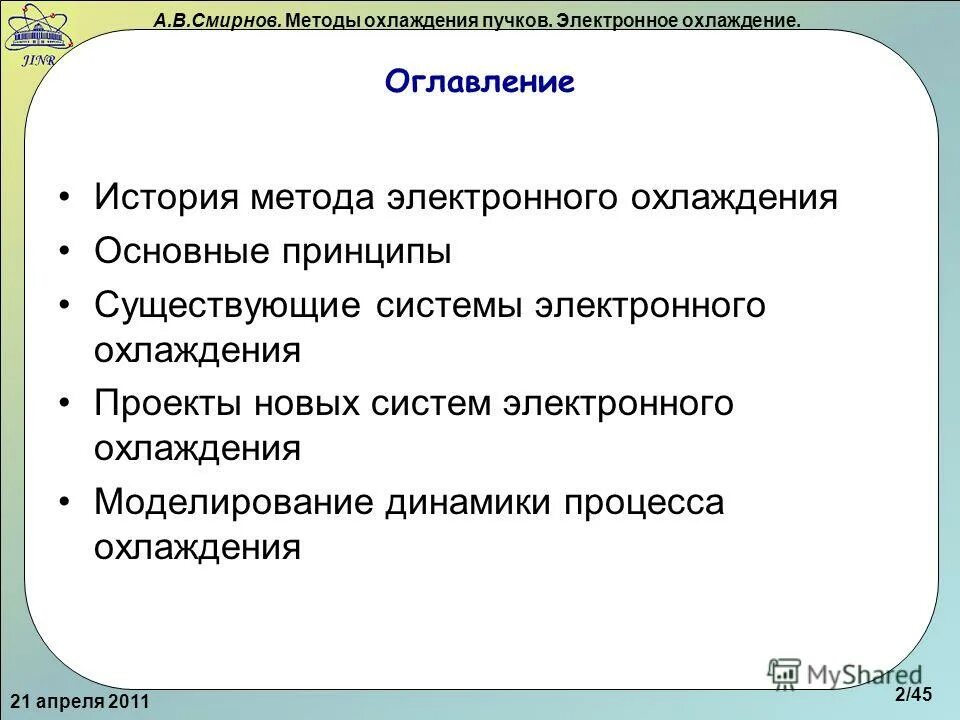 JINR

А.В.Смирнов. Методы охлаждения пучков. Электронное охлаждение.

Оглавление

• История метода электронного охлаждения
• Основные принципы
• Существующие системы электронного охлаждения
• Проекты новых систем электронного охлаждения
• Моделирование динамики процесса охлаждения

MyShared

21 апреля 2011

2/45